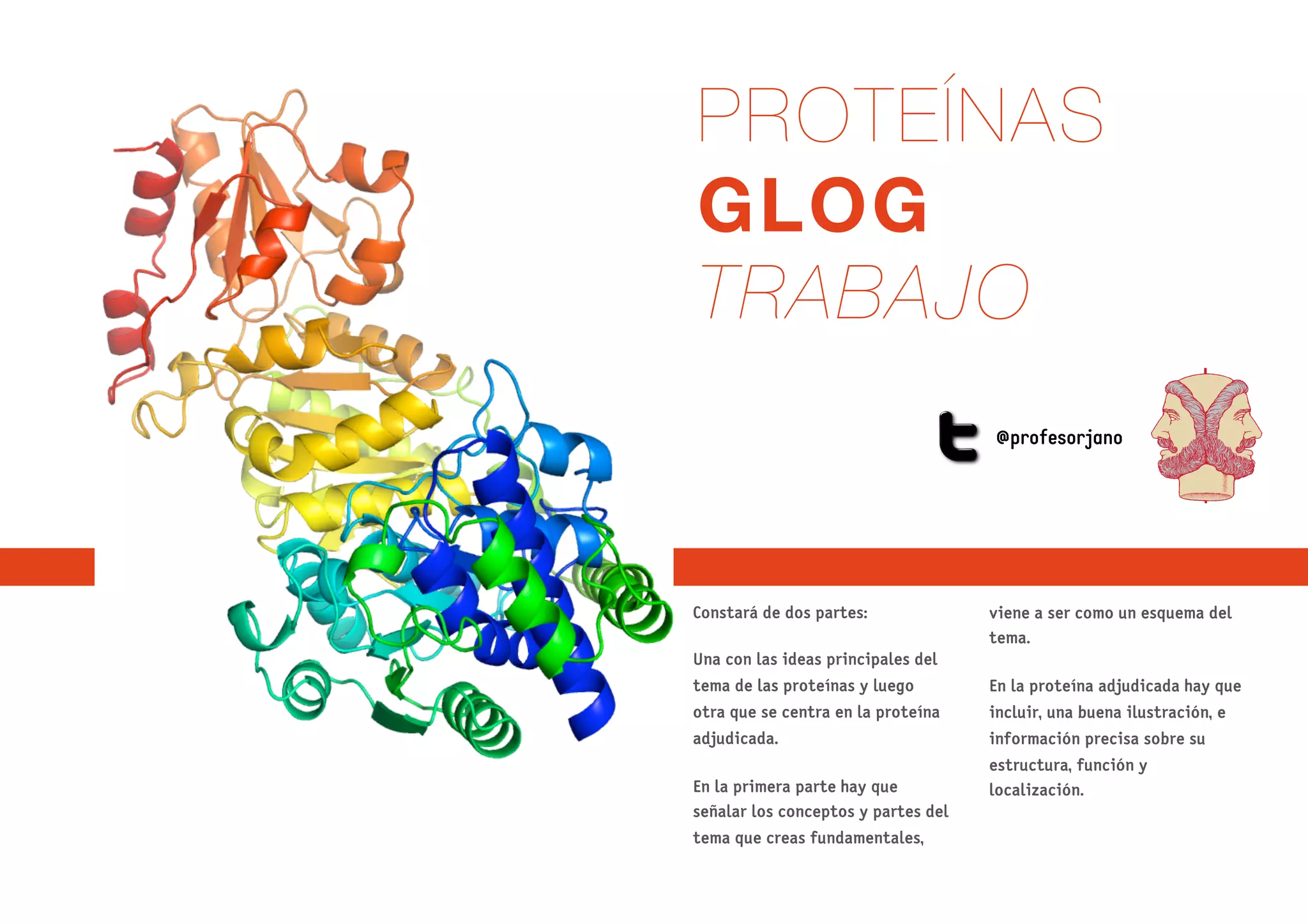 PROTEÍNAS
GLOG
TRABAJO

@profesorjano

Constará de dos partes:

Una con las ideas principales del tema de las proteínas y luego otra que se centra en la proteína adjudicada.

En la primera parte hay que señalar los conceptos y partes del tema que creas fundamentales, viene a ser como un esquema del tema.

En la proteína adjudicada hay que incluir, una buena ilustración, e información precisa sobre su estructura, función y localización.